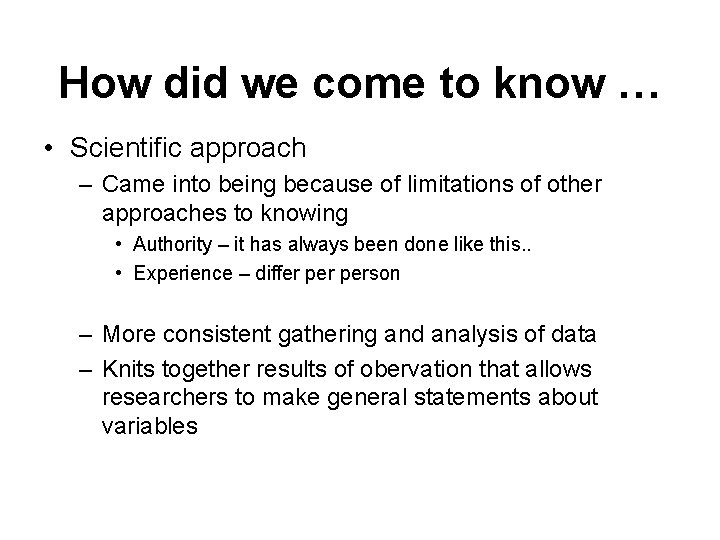 How did we come to know …

• Scientific approach
– Came into being because of limitations of other approaches to knowing
• Authority – it has always been done like this..
• Experience – differ per person

– More consistent gathering and analysis of data
– Knits together results of obervation that allows researchers to make general statements about variables